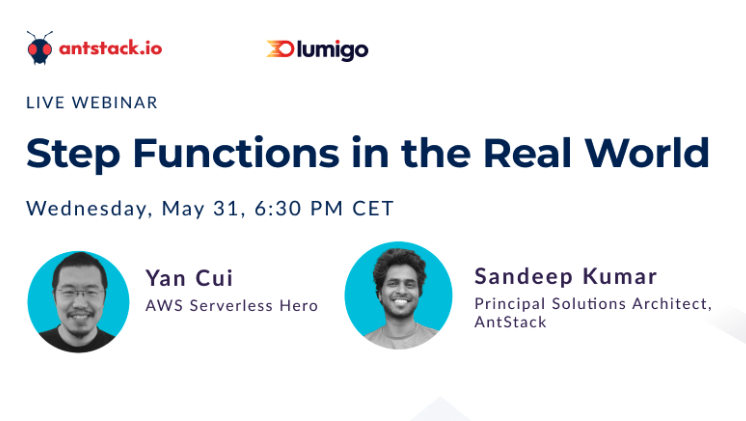 antstack.io

lumigo

LIVE WEBINAR

Step Functions in the Real World

Wednesday, May 31, 6:30 PM CET

Yan Cui
AWS Serverless Hero

Sandeep Kumar
Principal Solutions Architect, AntStack